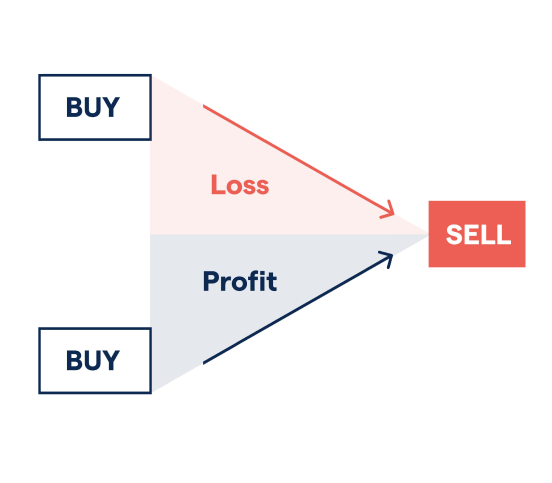 BUY

Loss

SELL

Profit

BUY